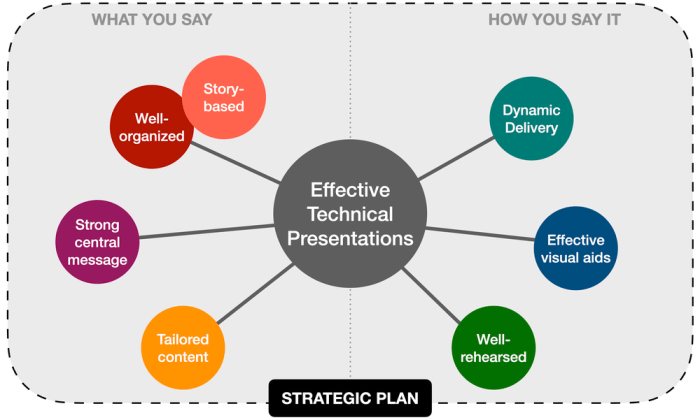 WHAT YOU SAY

HOW YOU SAY IT

Story-based

Well-organized

Strong central message

Tailored content

Effective Technical Presentations

Dynamic Delivery

Effective visual aids

Well-rehearsed

STRATEGIC PLAN